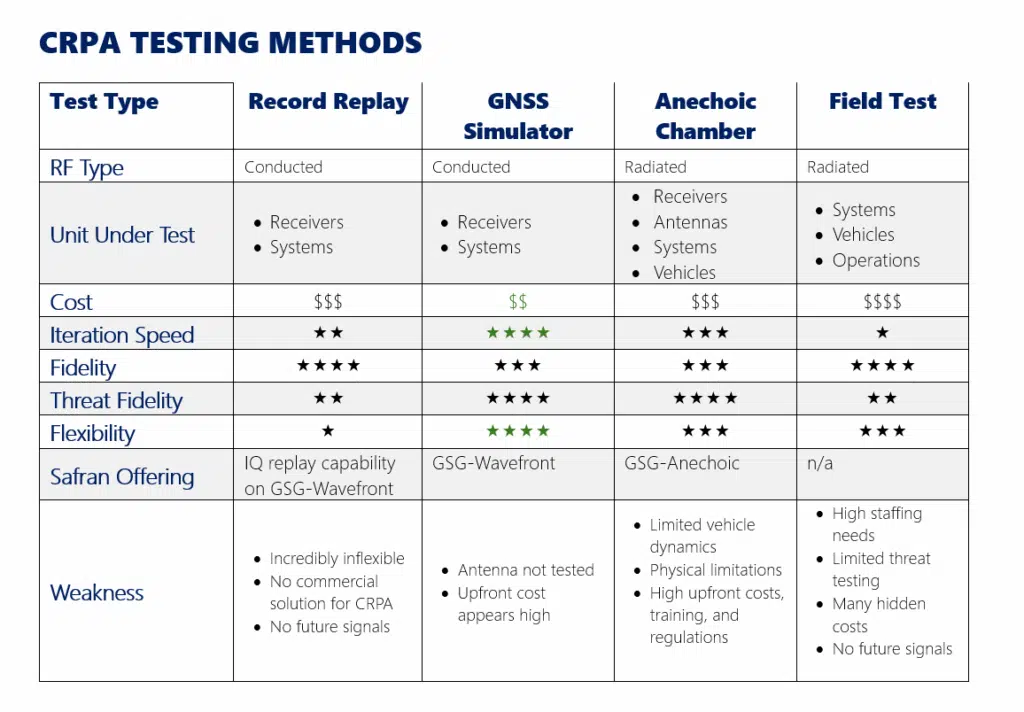 CRPA TESTING METHODS

| Test Type | Record Replay | GNSS Simulator | Anechoic Chamber | Field Test |
|---|---|---|---|---|
| RF Type | Conducted | Conducted | Radiated | Radiated |
| Unit Under Test | • Receivers • Systems | • Receivers • Systems | • Receivers • Antennas • Systems • Vehicles | • Systems • Vehicles • Operations |
| Cost | \$\$\$ | \$\$ | \$\$\$ | \$\$\$\$ |
| Iteration Speed | ★★ | ★★★★ | ★★★ | ★ |
| Fidelity | ★★★★ | ★★★ | ★★★ | ★★★★ |
| Threat Fidelity | ★★ | ★★★★ | ★★★★ | ★★ |
| Flexibility | ★ | ★★★★ | ★★★ | ★★★ |
| Safran Offering | IQ replay capability on GSG-Wavefront | GSG-Wavefront | GSG-Anechoic | n/a |
| Weakness | • Incredibly inflexible • No commercial solution for CRPA • No future signals | • Antenna not tested • Upfront cost appears high | • Limited vehicle dynamics • Physical limitations • High upfront costs, training, and regulations | • High staffing needs • Limited threat testing • Many hidden costs • No future signals |